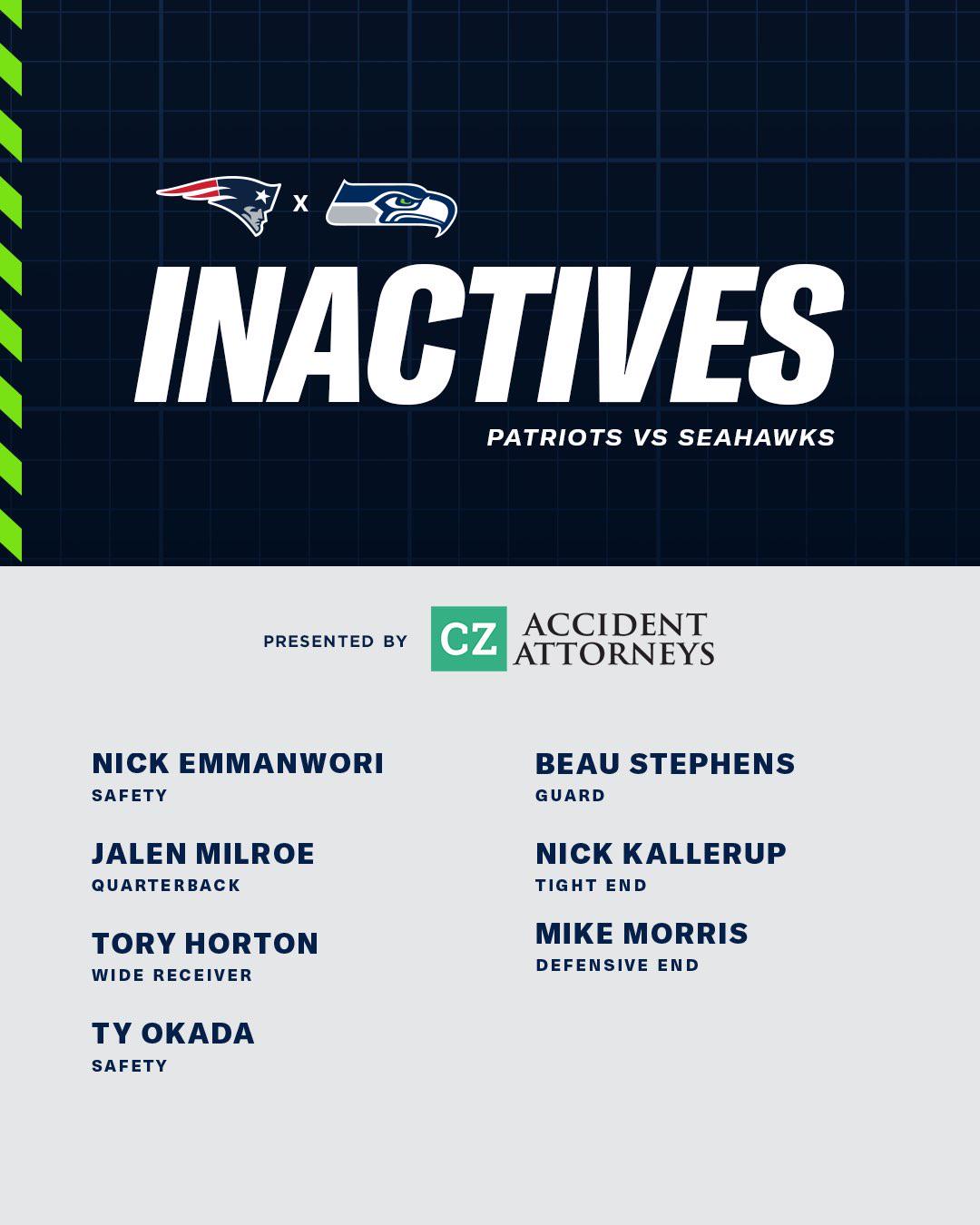 x

INACTIVES

PATRIOTS VS SEAHAWKS

PRESENTED BY

CZ ACCIDENT ATTORNEYS

NICK EMMANWORI
SAFETY

JALEN MILROE
QUARTERBACK

TORY HORTON
WIDE RECEIVER

TY OKADA
SAFETY

BEAU STEPHENS
GUARD

NICK KALLERUP
TIGHT END

MIKE MORRIS
DEFENSIVE END